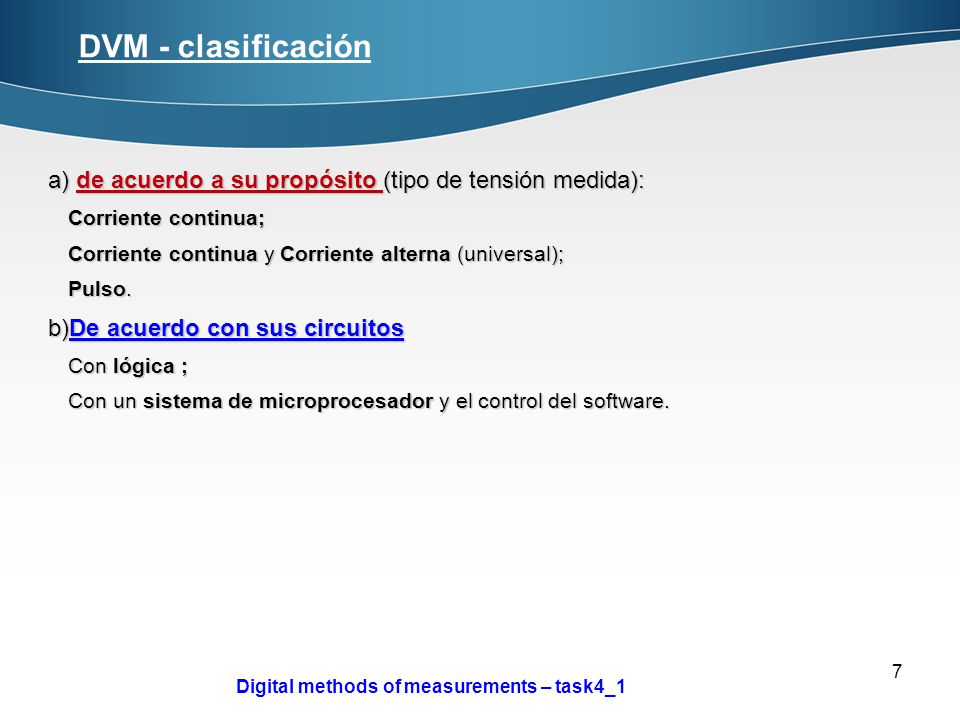 DVM - clasificación

a) de acuerdo a su propósito (tipo de tensión medida):

Corriente continua;

Corriente continua y Corriente alterna (universal);

Pulso.

b)De acuerdo con sus circuitos

Con lógica ;

Con un sistema de microprocesador y el control del software.

7

Digital methods of measurements – task4_1